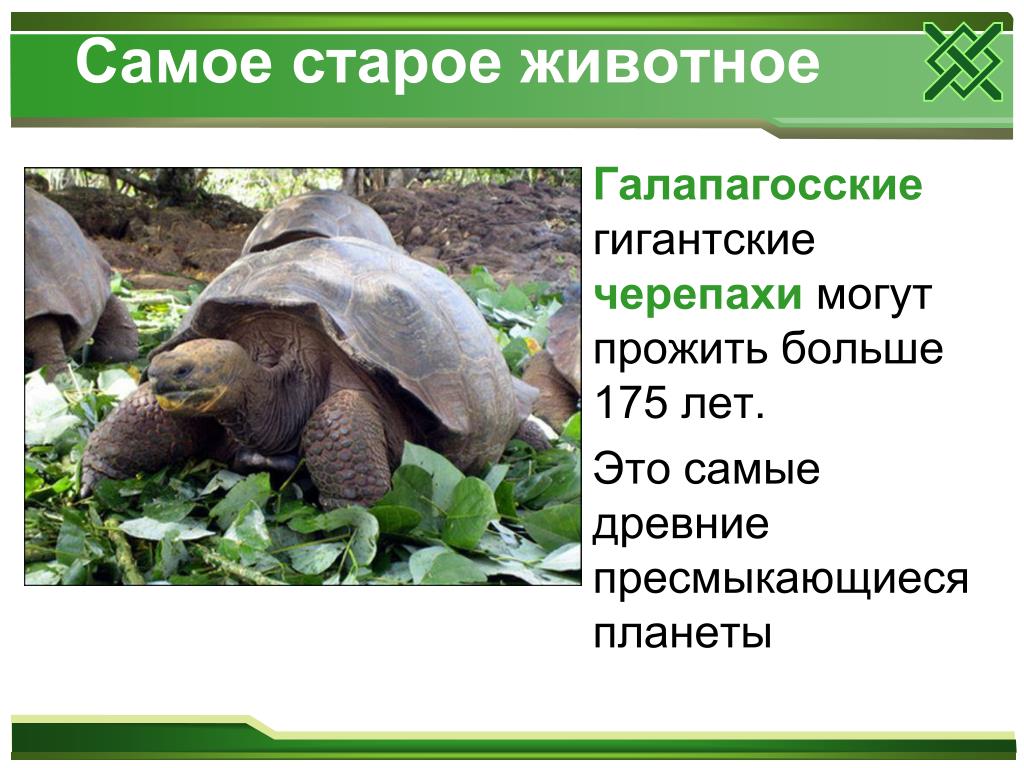 Самое старое животное

Галапагосские гигантские черепахи могут прожить больше 175 лет.

Это самые древние пресмыкающиеся планеты